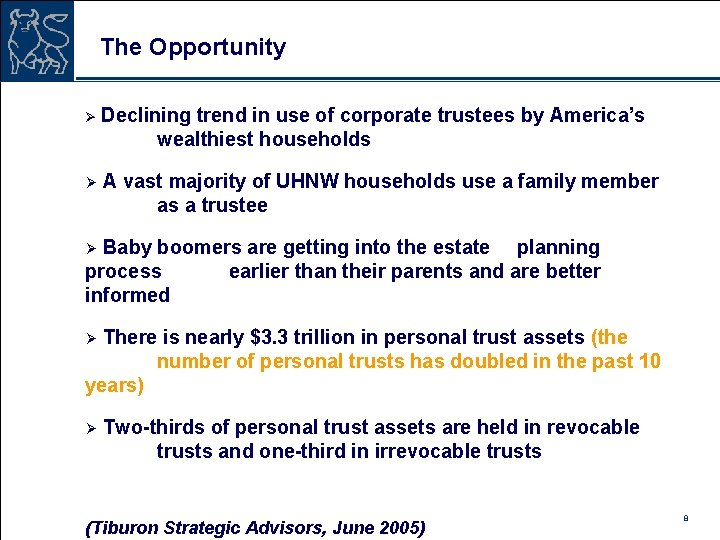 The Opportunity

➢ Declining trend in use of corporate trustees by America's wealthiest households

➢ A vast majority of UHNW households use a family member as a trustee

➢ Baby boomers are getting into the estate planning process earlier than their parents and are better informed

➢ There is nearly \$3.3 trillion in personal trust assets (the number of personal trusts has doubled in the past 10 years)

➢ Two-thirds of personal trust assets are held in revocable trusts and one-third in irrevocable trusts

(Tiburon Strategic Advisors, June 2005)

8